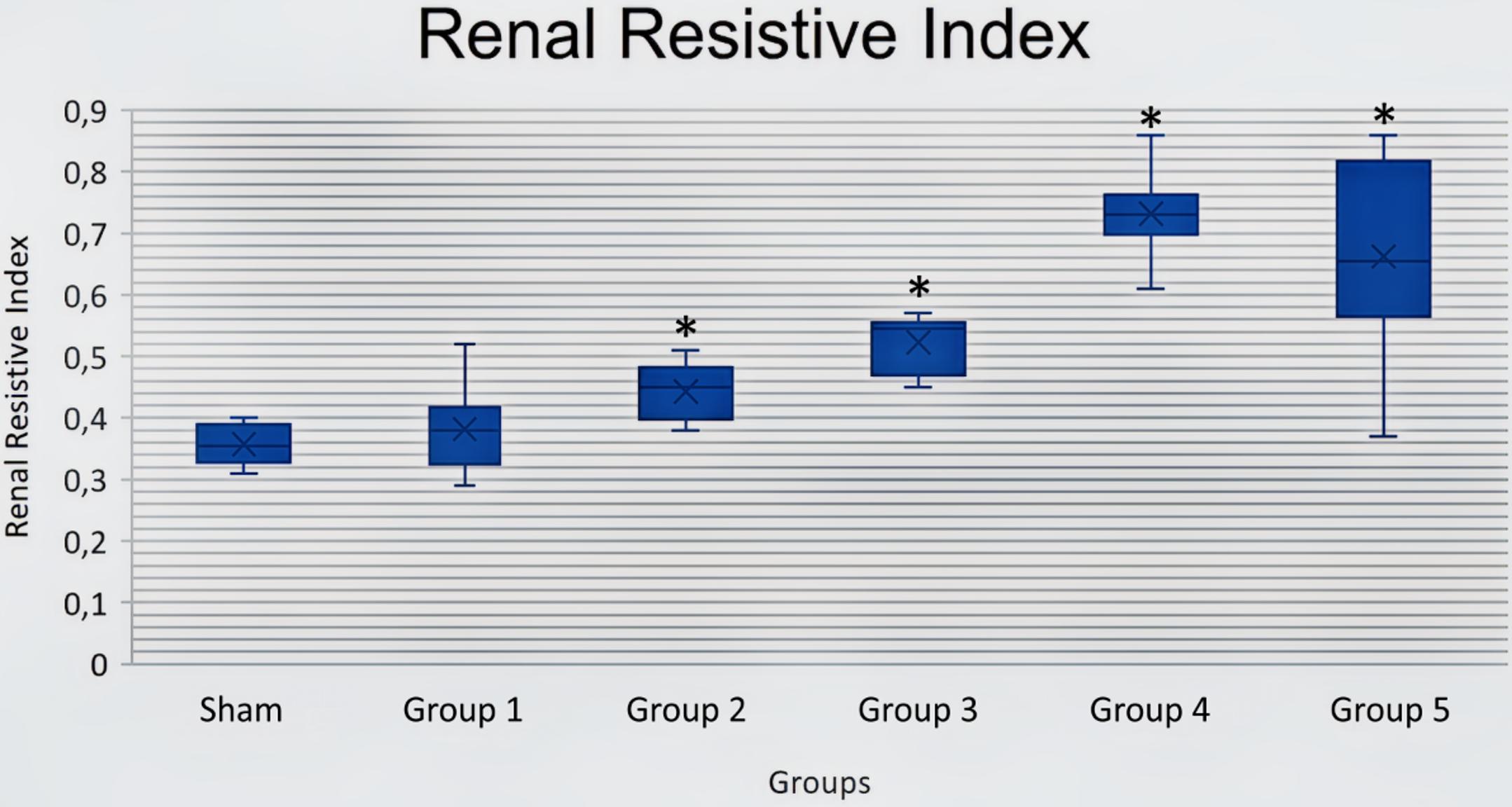 Renal Resistive Index

Renal Resistive Index

0,9
0,8
0,7
0,6
0,5
0,4
0,3
0,2
0,1
0

*
*
*
*

Sham
Group 1
Group 2
Group 3
Group 4
Group 5

Groups